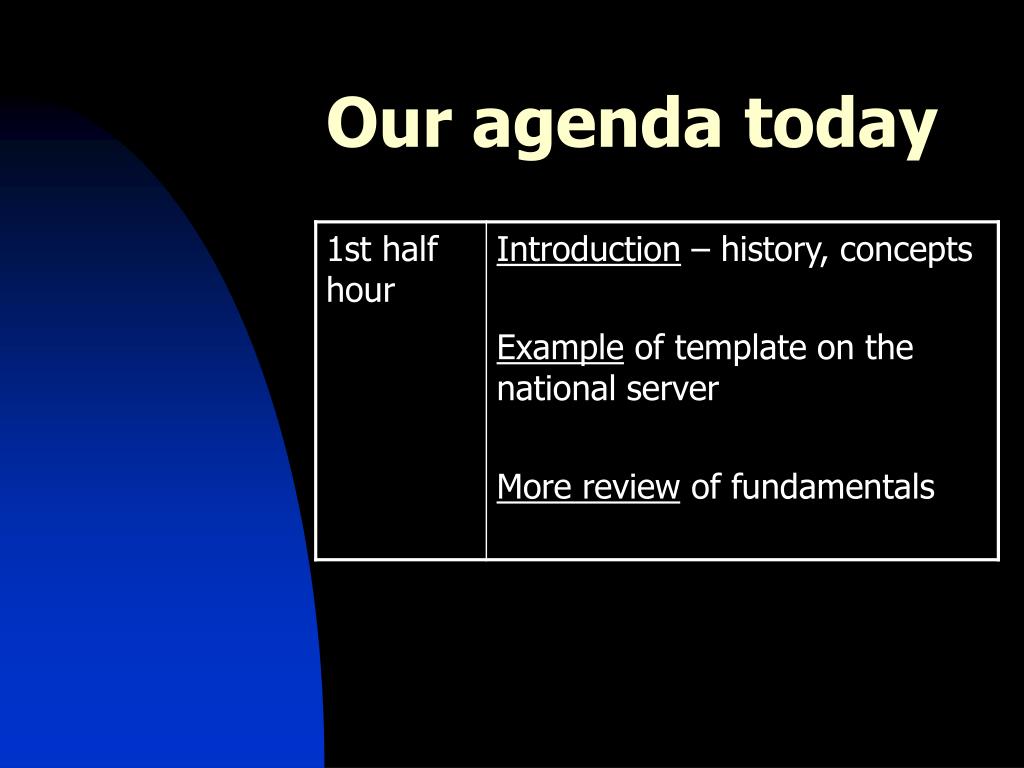 Our agenda today

| 1st half hour | Introduction – history, concepts<br><br>Example of template on the national server<br><br>More review of fundamentals |
|---|---|